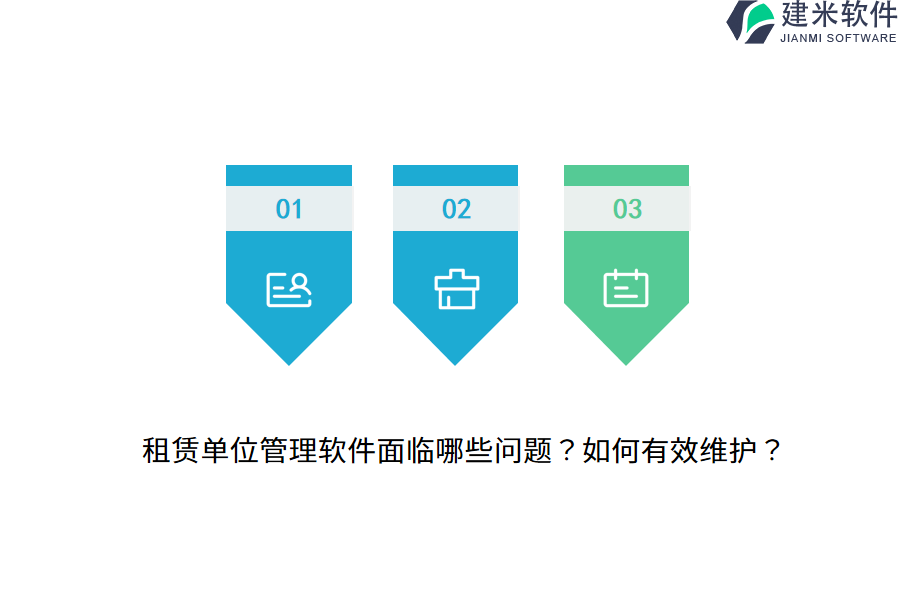 建米软件
JIANMI SOFTWARE

01

02

03

租赁单位管理软件面临哪些问题？如何有效维护？